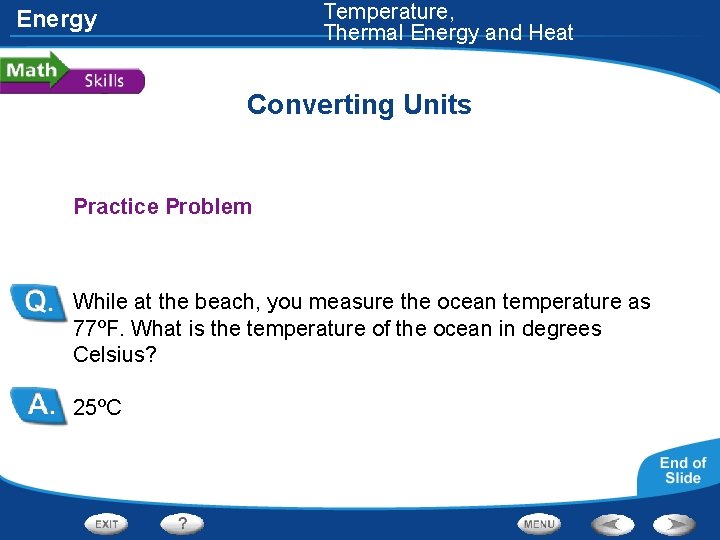 Energy

Temperature, Thermal Energy and Heat

Math Skills

Converting Units

Practice Problem

Q. While at the beach, you measure the ocean temperature as 77ºF. What is the temperature of the ocean in degrees Celsius?

A. 25ºC

End of Slide

EXIT ? MENU